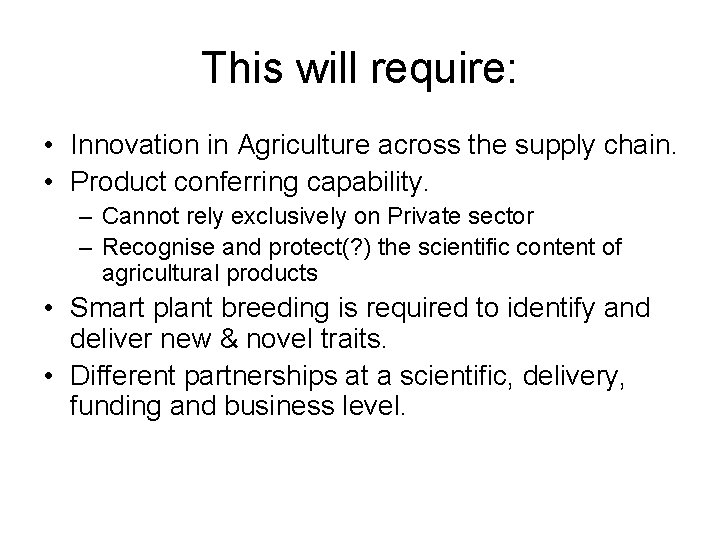 This will require:

• Innovation in Agriculture across the supply chain.
• Product conferring capability.
– Cannot rely exclusively on Private sector
– Recognise and protect(?) the scientific content of agricultural products
• Smart plant breeding is required to identify and deliver new & novel traits.
• Different partnerships at a scientific, delivery, funding and business level.